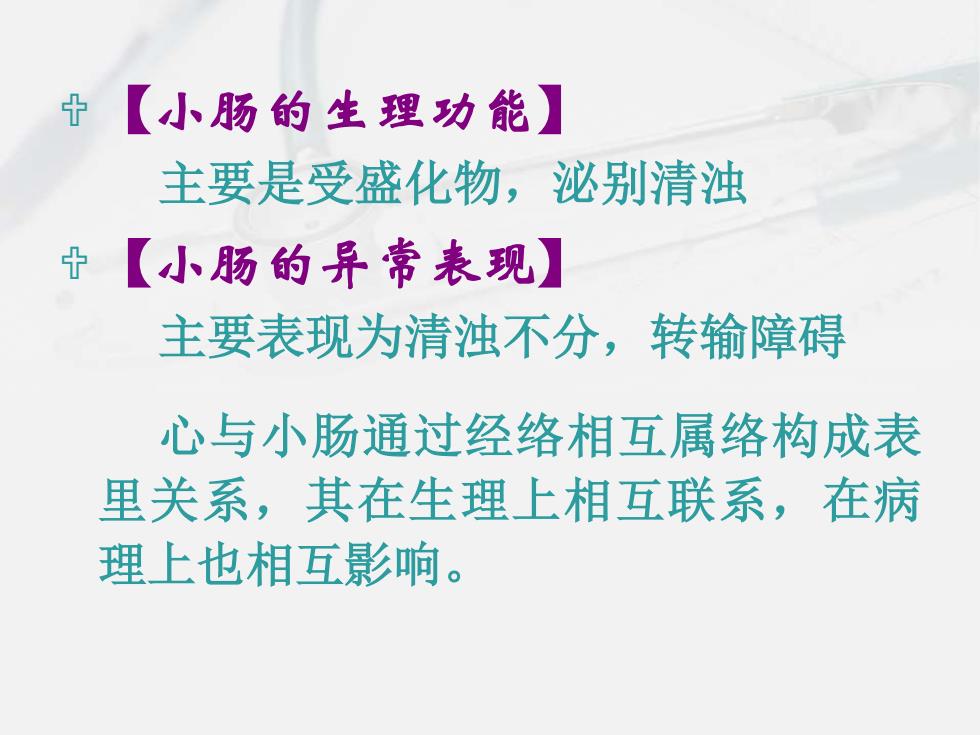 【小肠的生理功能】
主要是受盛化物，泌别清浊

【小肠的异常表现】
主要表现为清浊不分，转输障碍

心与小肠通过经络相互属络构成表里关系，其在生理上相互联系，在病理上也相互影响。